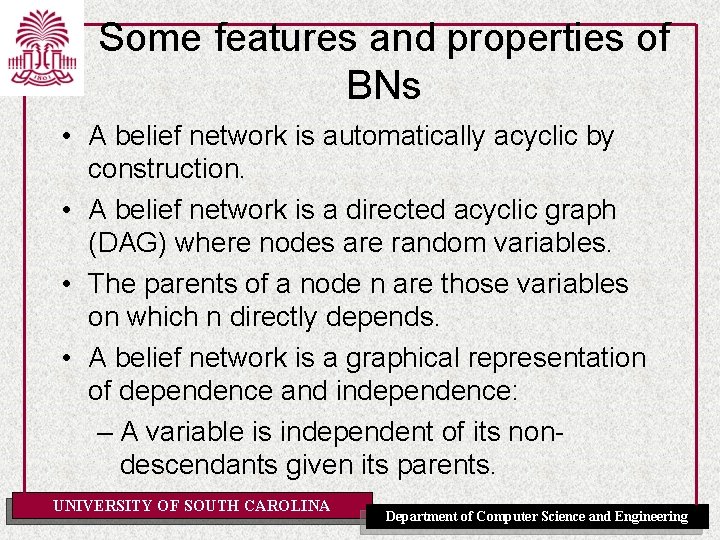 1801

Some features and properties of BNs

• A belief network is automatically acyclic by construction.

• A belief network is a directed acyclic graph (DAG) where nodes are random variables.

• The parents of a node n are those variables on which n directly depends.

• A belief network is a graphical representation of dependence and independence:

– A variable is independent of its non-descendants given its parents.

UNIVERSITY OF SOUTH CAROLINA

Department of Computer Science and Engineering